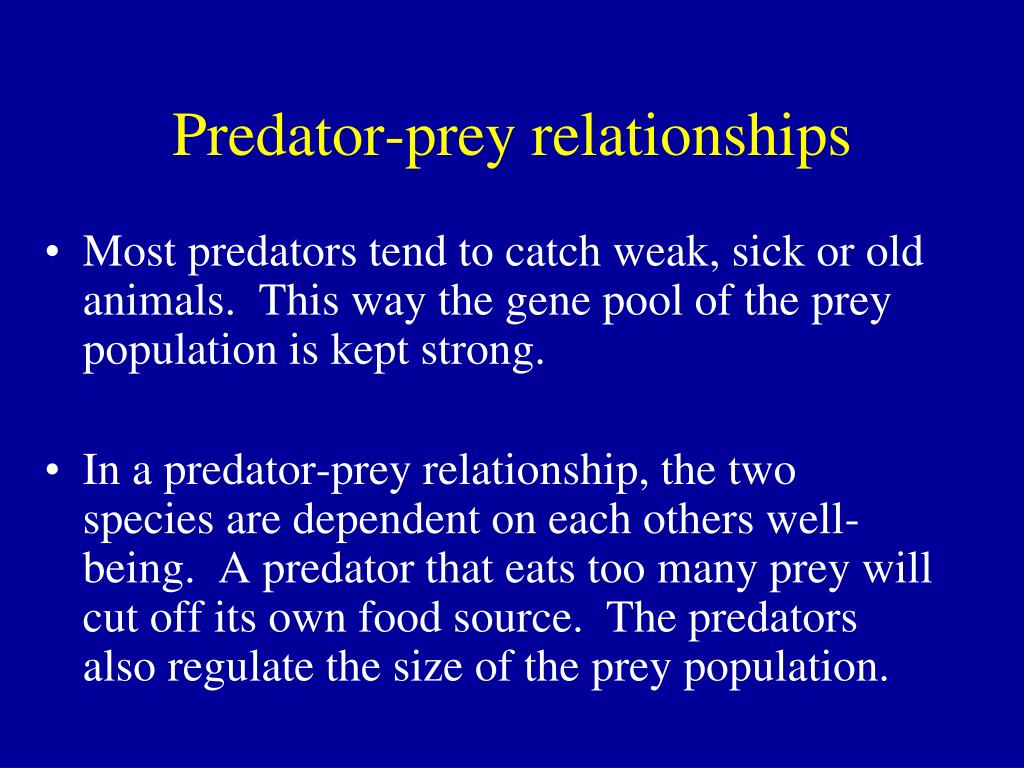 Predator-prey relationships

• Most predators tend to catch weak, sick or old animals. This way the gene pool of the prey population is kept strong.

• In a predator-prey relationship, the two species are dependent on each others well-being. A predator that eats too many prey will cut off its own food source. The predators also regulate the size of the prey population.